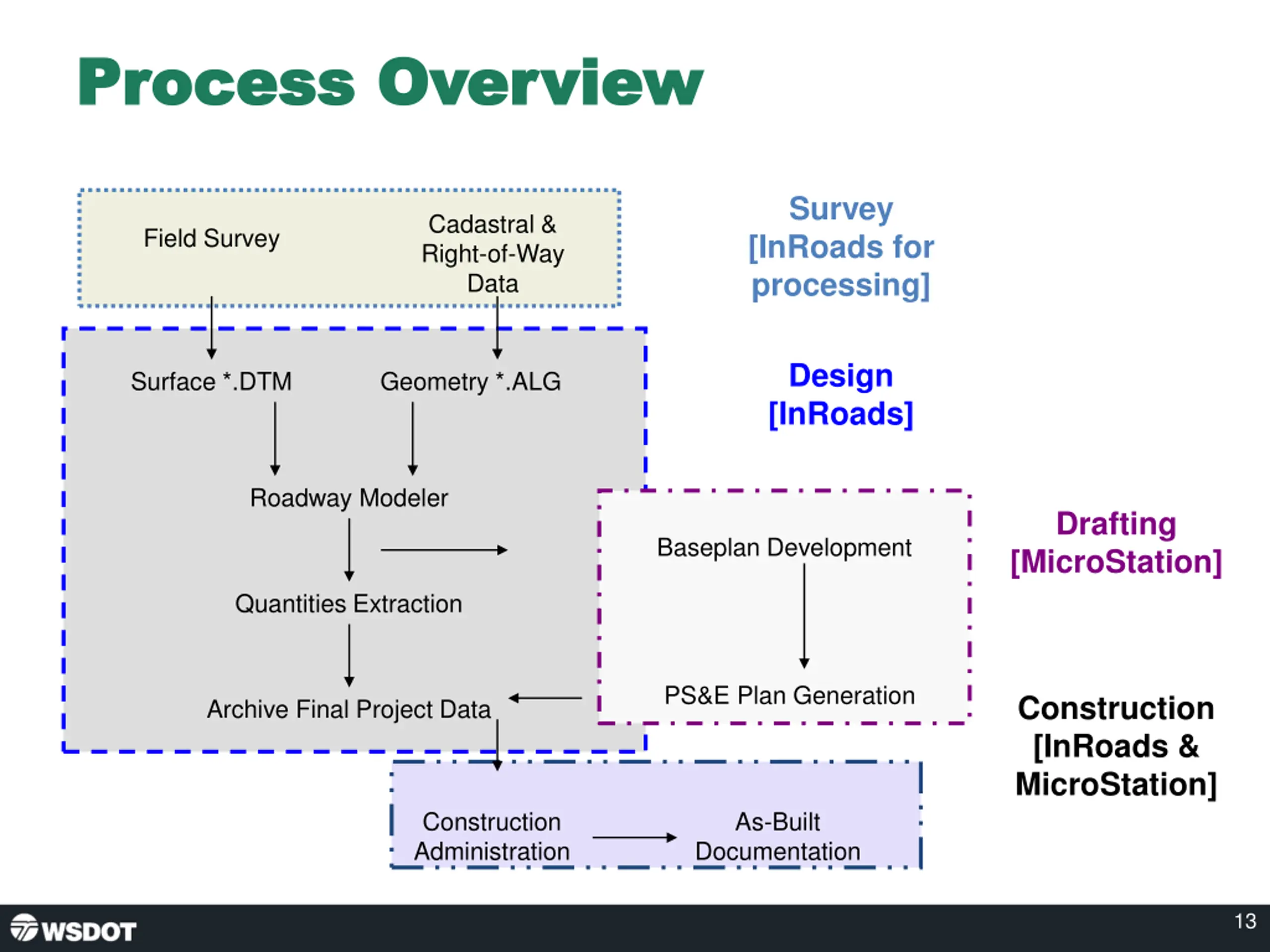 Process Overview

Field Survey

Cadastral & Right-of-Way Data

Survey [InRoads for processing]

Surface *.DTM

Geometry *.ALG

Design [InRoads]

Roadway Modeler

Quantities Extraction

Archive Final Project Data

Baseplan Development

PS&E Plan Generation

Drafting [MicroStation]

Construction [InRoads & MicroStation]

Construction Administration

As-Built Documentation

WSDOT

13